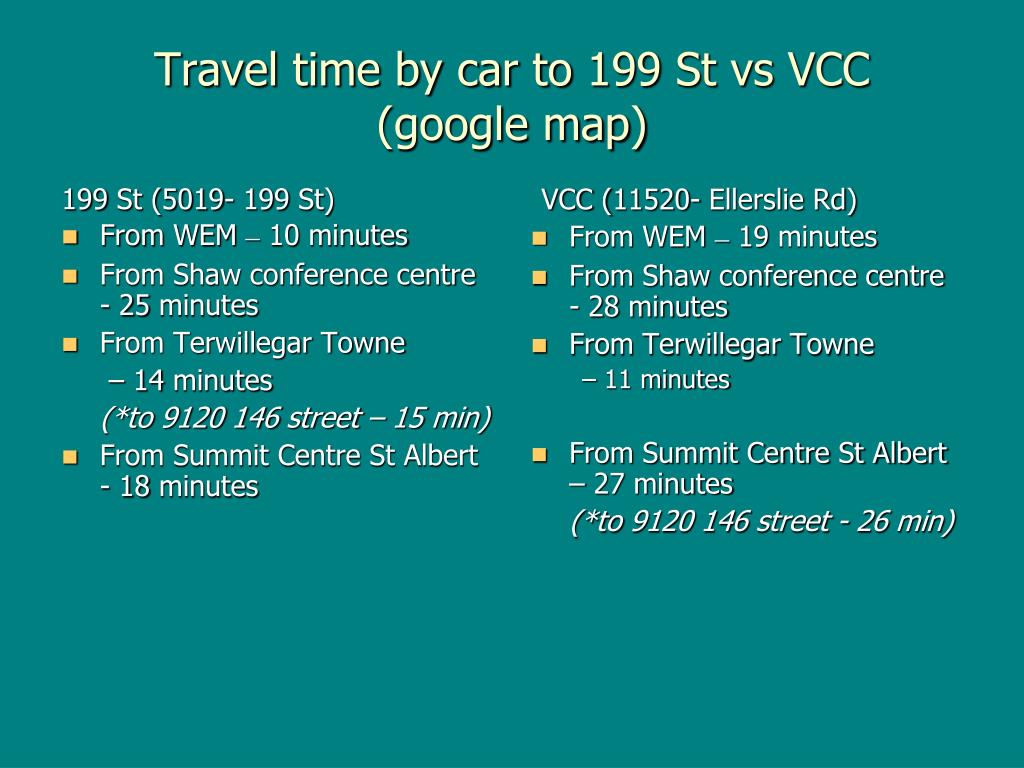 Travel time by car to 199 St vs VCC (google map)

199 St (5019- 199 St)

- From WEM – 10 minutes
- From Shaw conference centre - 25 minutes
- From Terwillegar Towne
  – 14 minutes
  (*to 9120 146 street – 15 min)
- From Summit Centre St Albert - 18 minutes

VCC (11520- Ellerslie Rd)

- From WEM – 19 minutes
- From Shaw conference centre - 28 minutes
- From Terwillegar Towne
  – 11 minutes
- From Summit Centre St Albert – 27 minutes
  (*to 9120 146 street - 26 min)